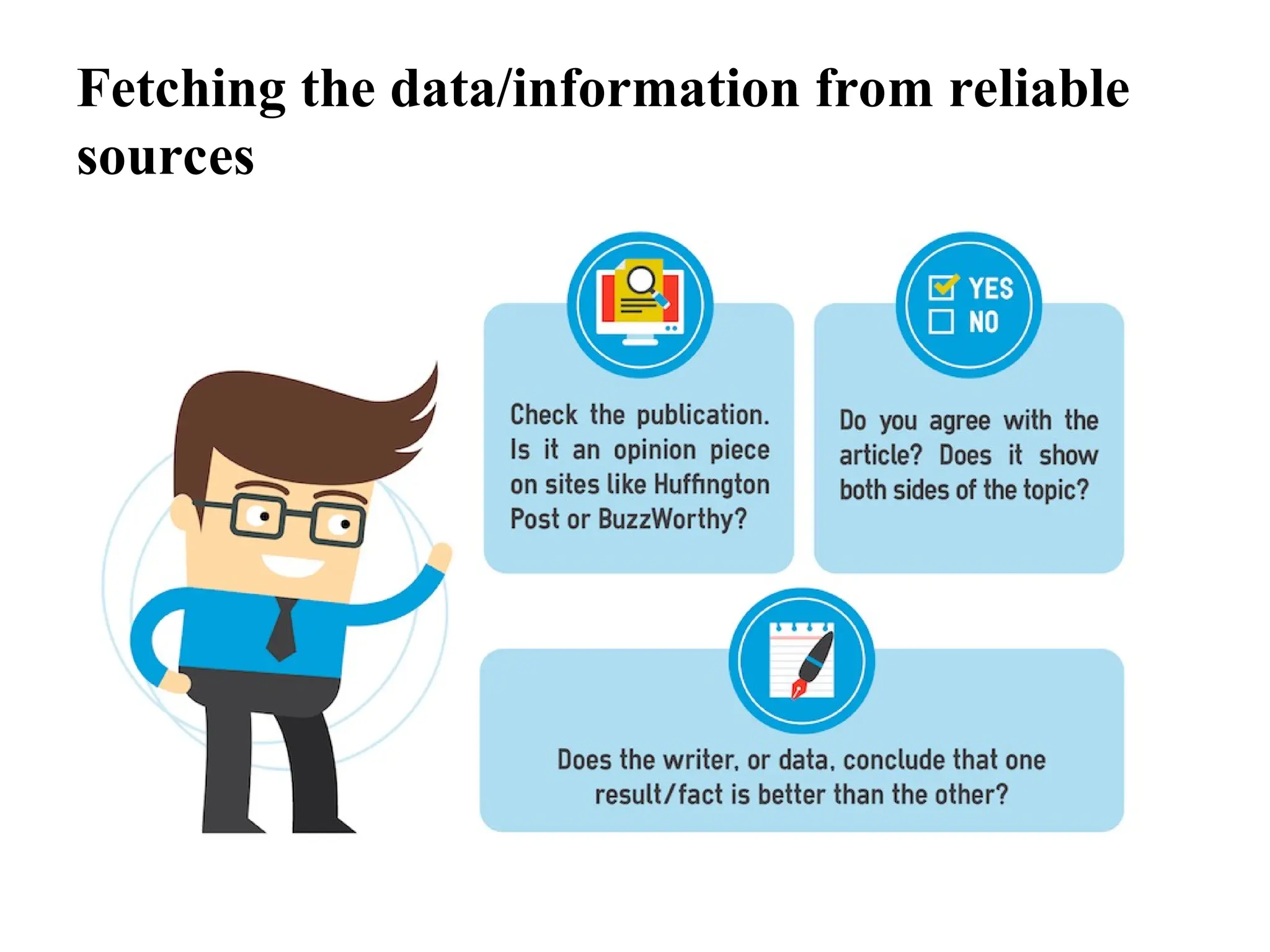 Fetching the data/information from reliable sources

Check the publication. Is it an opinion piece on sites like Huffington Post or BuzzWorthy?

YES
NO

Do you agree with the article? Does it show both sides of the topic?

Does the writer, or data, conclude that one result/fact is better than the other?